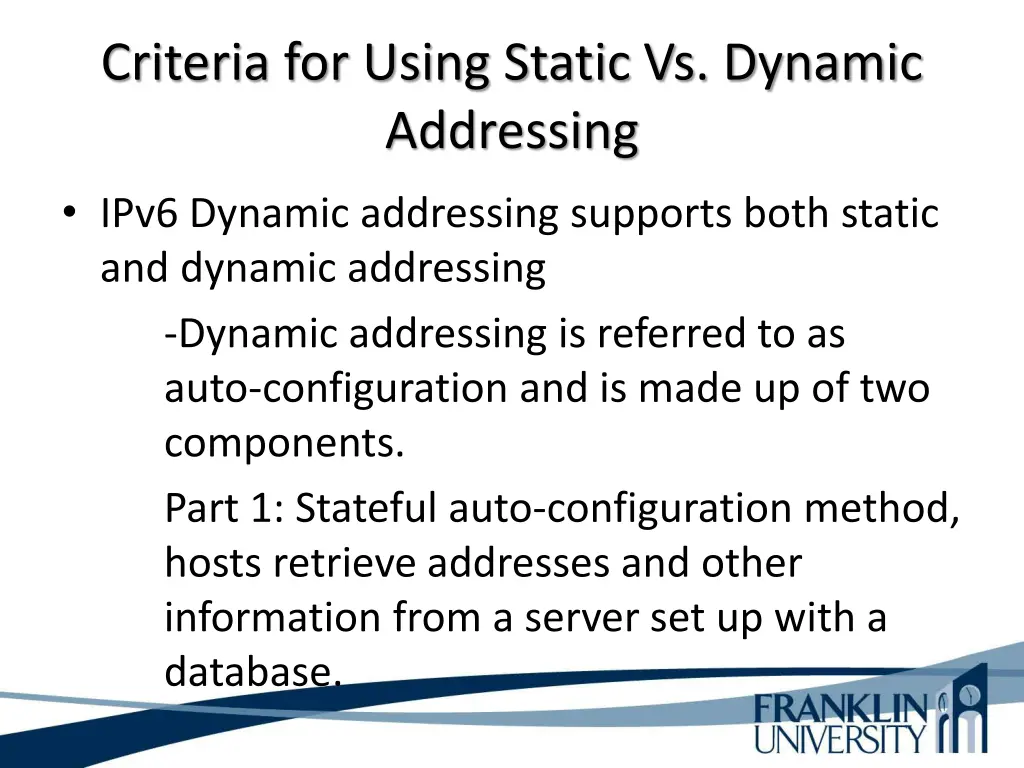 Criteria for Using Static Vs. Dynamic Addressing

• IPv6 Dynamic addressing supports both static and dynamic addressing

-Dynamic addressing is referred to as auto-configuration and is made up of two components.

Part 1: Stateful auto-configuration method, hosts retrieve addresses and other information from a server set up with a database.

FRANKLIN UNIVERSITY